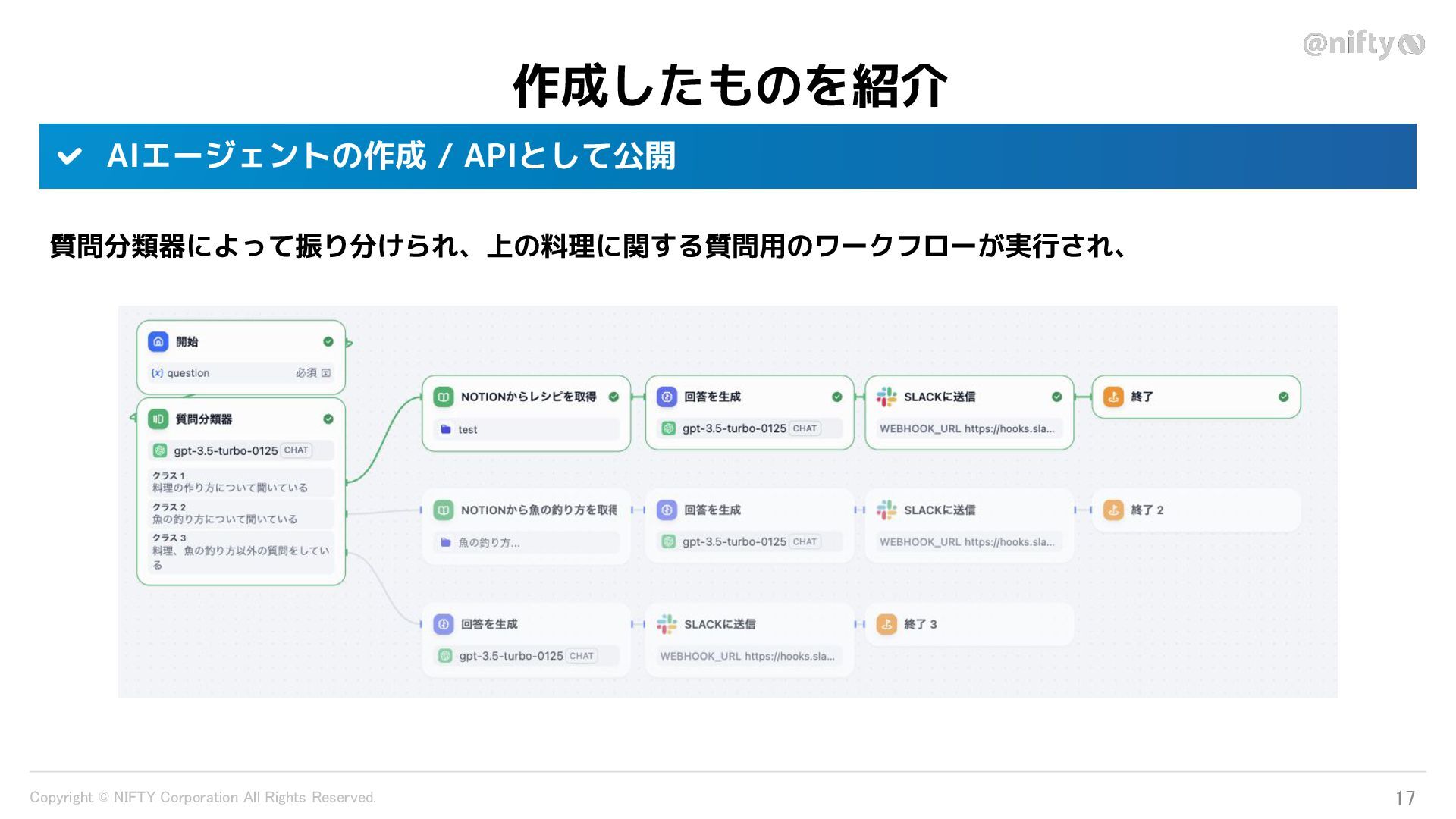 @nifty

作成したものを紹介

AIエージェントの作成 / APIとして公開

質問分類器によって振り分けられ、上の料理に関する質問用のワークフローが実行され、

開始
{x} question 必須

質問分類器
gpt-3.5-turbo-0125 CHAT
クラス 1
料理の作り方について聞いている
クラス 2
魚の釣り方について聞いている
クラス 3
料理、魚の釣り方以外の質問をしている

NOTIONからレシピを取得
test

回答を生成
gpt-3.5-turbo-0125 CHAT

SLACKに送信
WEBHOOK_URL https://hooks.sla...

終了

NOTIONから魚の釣り方を取得
魚の釣り方...

回答を生成
gpt-3.5-turbo-0125 CHAT

SLACKに送信
WEBHOOK_URL https://hooks.sla...

終了 2

回答を生成
gpt-3.5-turbo-0125 CHAT

SLACKに送信
WEBHOOK_URL https://hooks.sla...

終了 3

Copyright © NIFTY Corporation All Rights Reserved.

17